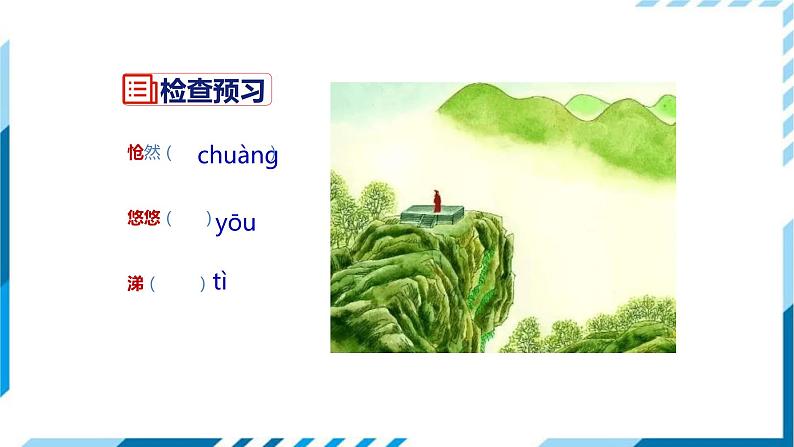 检查预习

怆然（ chuàng ）

悠悠（ ）yōu

涕（ ）tì